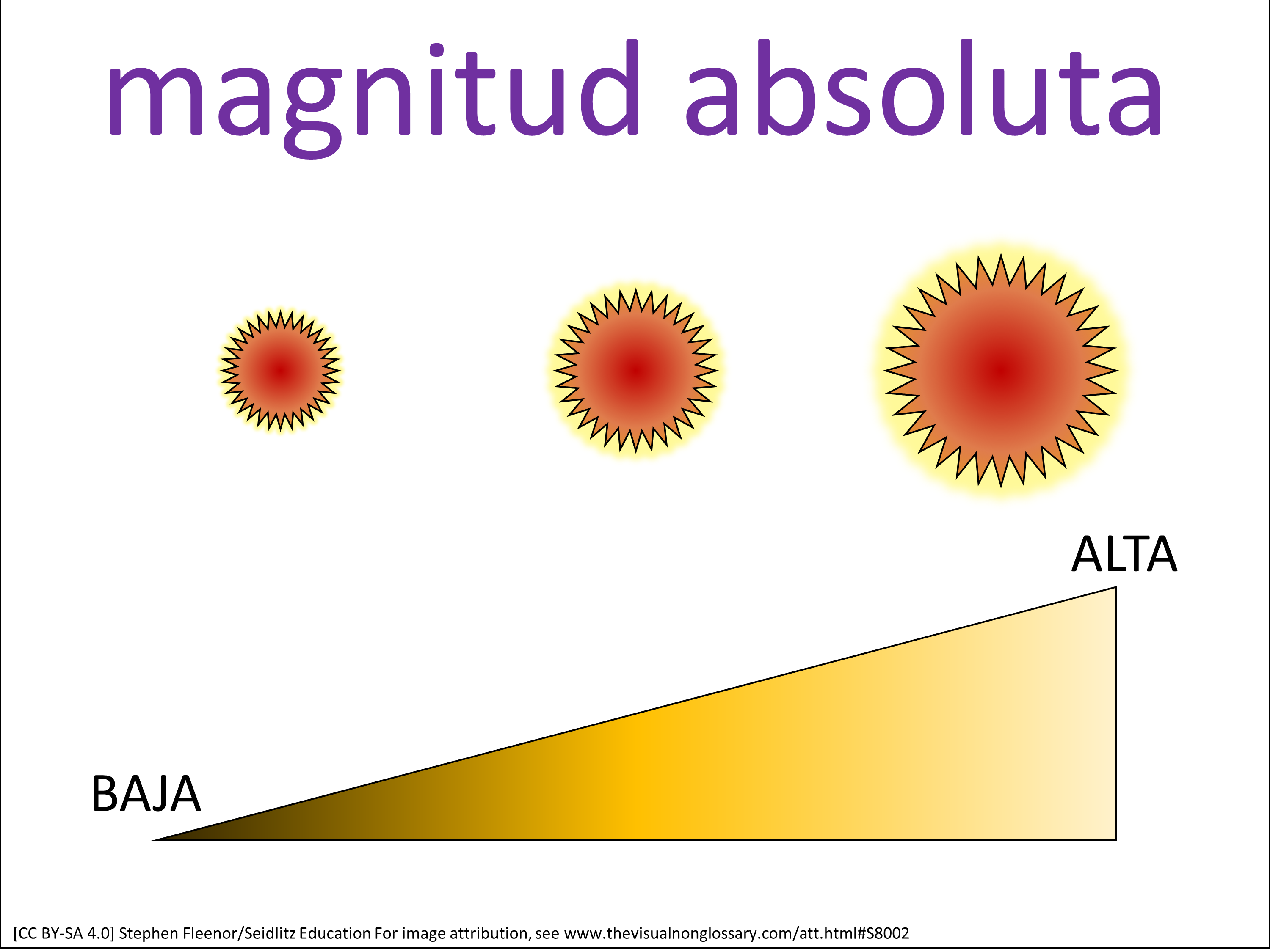 magnitud absoluta

ALTA

BAJA

[CC BY-SA 4.0] Stephen Fleenor/Seidlitz Education For image attribution, see www.thevisualnonglossary.com/att.html#S8002